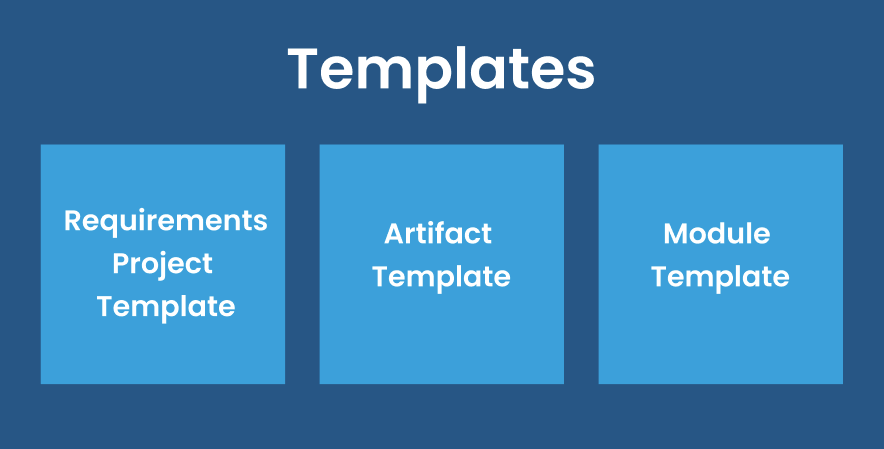 Templates

Requirements Project Template

Artifact Template

Module Template